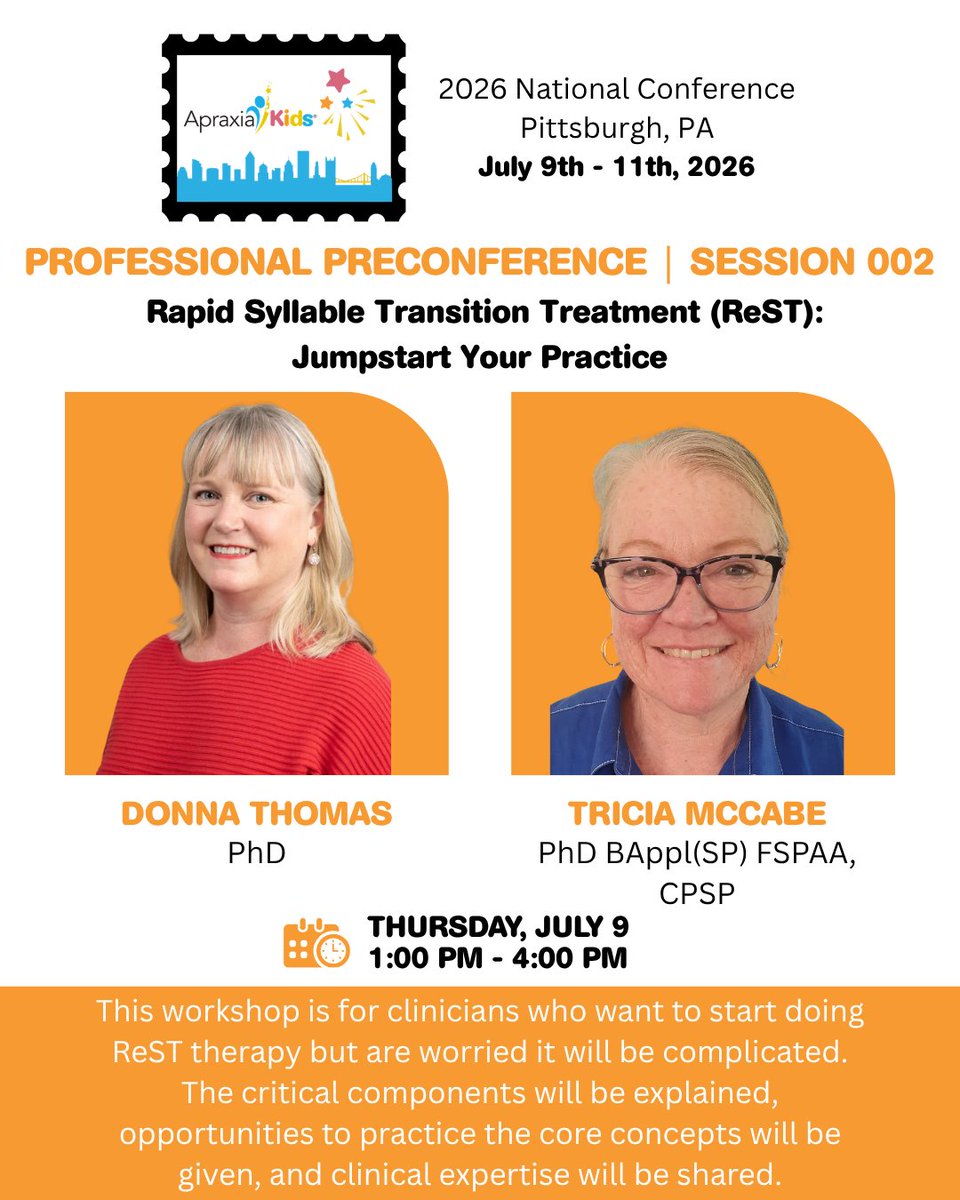 Apraxia Kids

2026 National Conference
Pittsburgh, PA
July 9th - 11th, 2026

PROFESSIONAL PRECONFERENCE | SESSION 002

Rapid Syllable Transition Treatment (ReST): Jumpstart Your Practice

DONNA THOMAS
PhD

TRICIA MCCABE
PhD BAppl(SP) FSPAA, CPSP

THURSDAY, JULY 9
1:00 PM - 4:00 PM

This workshop is for clinicians who want to start doing ReST therapy but are worried it will be complicated. The critical components will be explained, opportunities to practice the core concepts will be given, and clinical expertise will be shared.